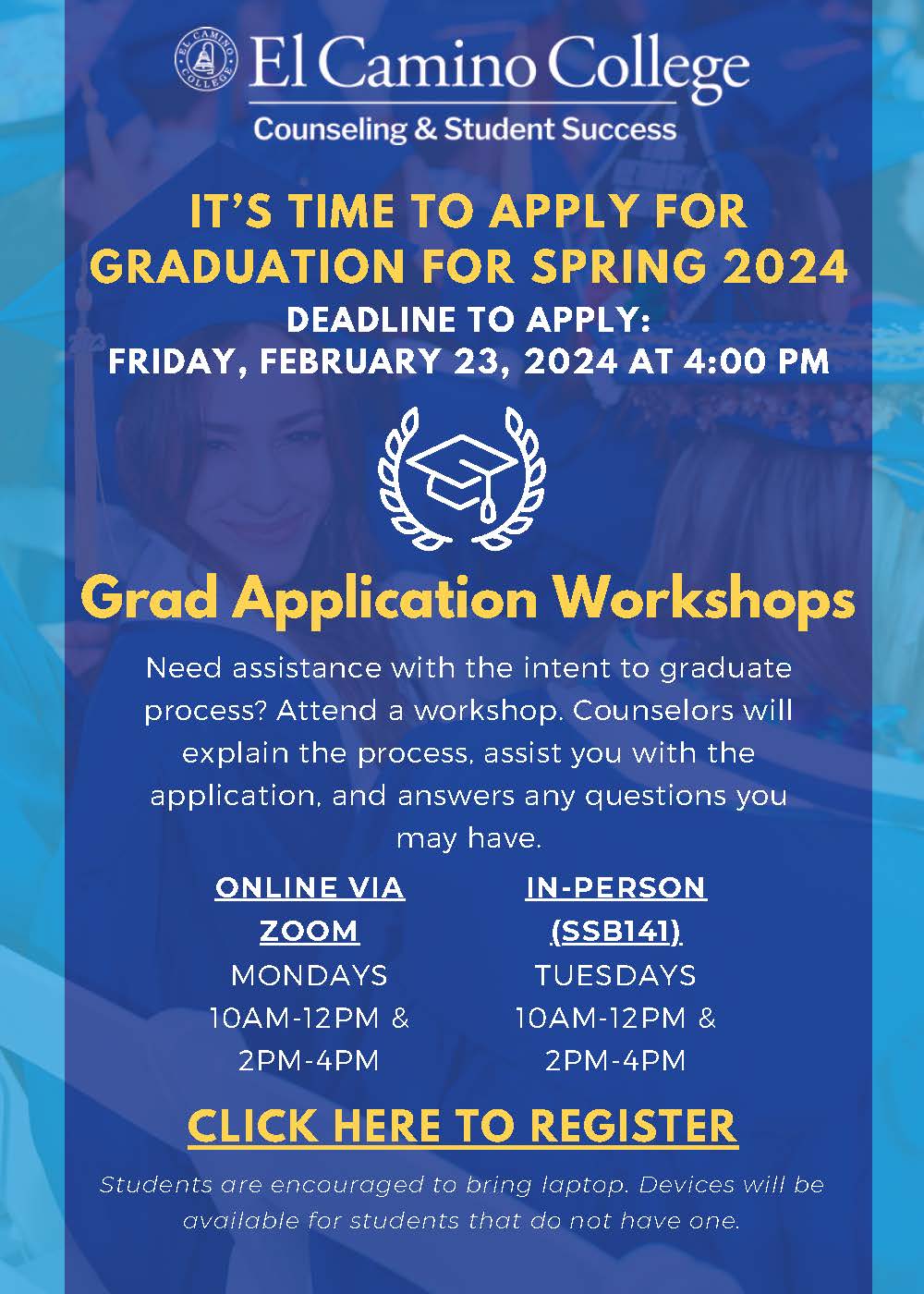 EL CAMINO COLLEGE

El Camino College
Counseling & Student Success

IT'S TIME TO APPLY FOR GRADUATION FOR SPRING 2024
DEADLINE TO APPLY:
FRIDAY, FEBRUARY 23, 2024 AT 4:00 PM

Grad Application Workshops

Need assistance with the intent to graduate process? Attend a workshop. Counselors will explain the process, assist you with the application, and answers any questions you may have.

ONLINE VIA ZOOM
MONDAYS
10AM-12PM &
2PM-4PM

IN-PERSON (SSB141)
TUESDAYS
10AM-12PM &
2PM-4PM

CLICK HERE TO REGISTER

Students are encouraged to bring laptop. Devices will be available for students that do not have one.